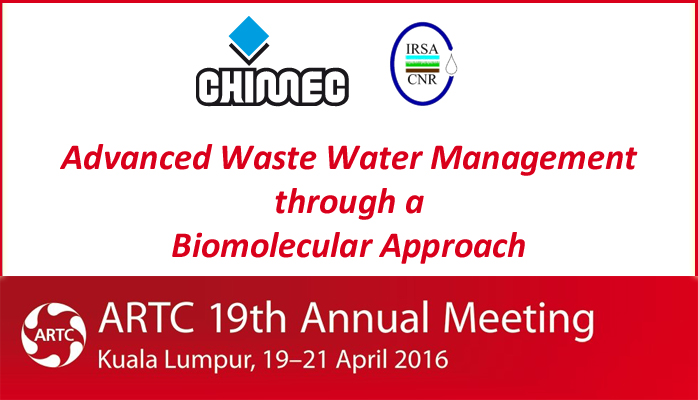 CHIMEC

IRSA
CNR

Advanced Waste Water Management through a Biomolecular Approach

ARTC

ARTC 19th Annual Meeting
Kuala Lumpur, 19–21 April 2016